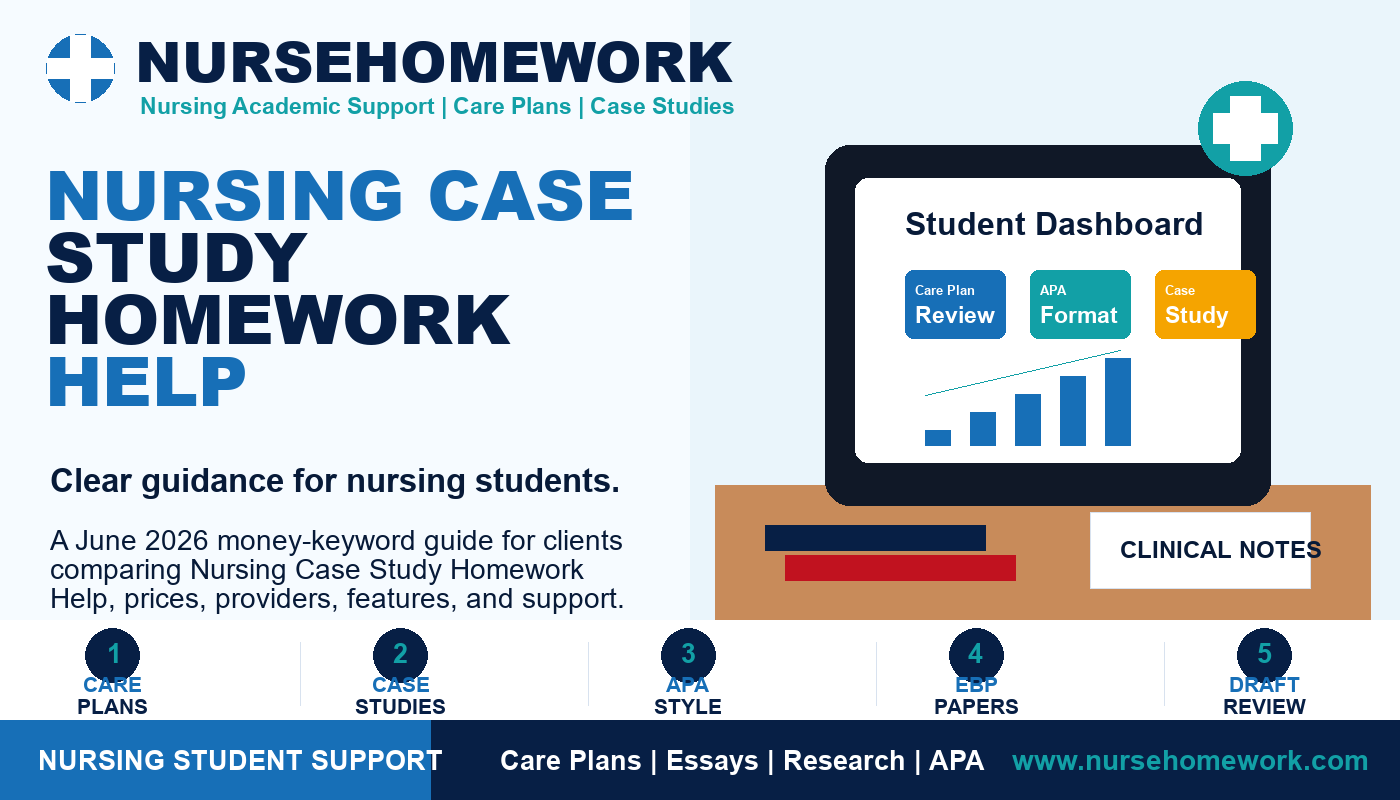 NURSEHOMEWORK
Nursing Academic Support | Care Plans | Case Studies

NURSING CASE STUDY HOMEWORK HELP

Clear guidance for nursing students.

A June 2026 money-keyword guide for clients comparing Nursing Case Study Homework Help, prices, providers, features, and support.

Student Dashboard
Care Plan Review
APA Format
Case Study

CLINICAL NOTES

1 CARE PLANS
2 CASE STUDIES
3 APA STYLE
4 EBP PAPERS
5 DRAFT REVIEW

NURSING STUDENT SUPPORT
Care Plans | Essays | Research | APA
www.nursehomework.com